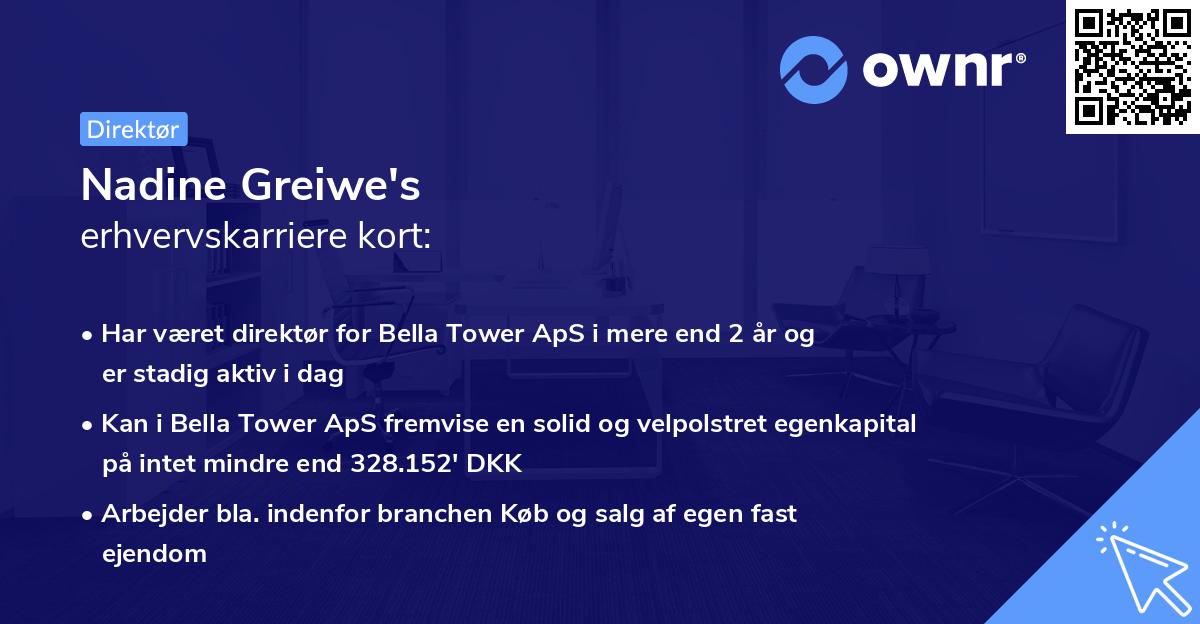 ownr®

Direktør

Nadine Greiwe's
erhvervskarriere kort:

• Har været direktør for Bella Tower ApS i mere end 2 år og er stadig aktiv i dag
• Kan i Bella Tower ApS fremvise en solid og velpolstret egenkapital på intet mindre end 328.152' DKK
• Arbejder bla. indenfor branchen Køb og salg af egen fast ejendom